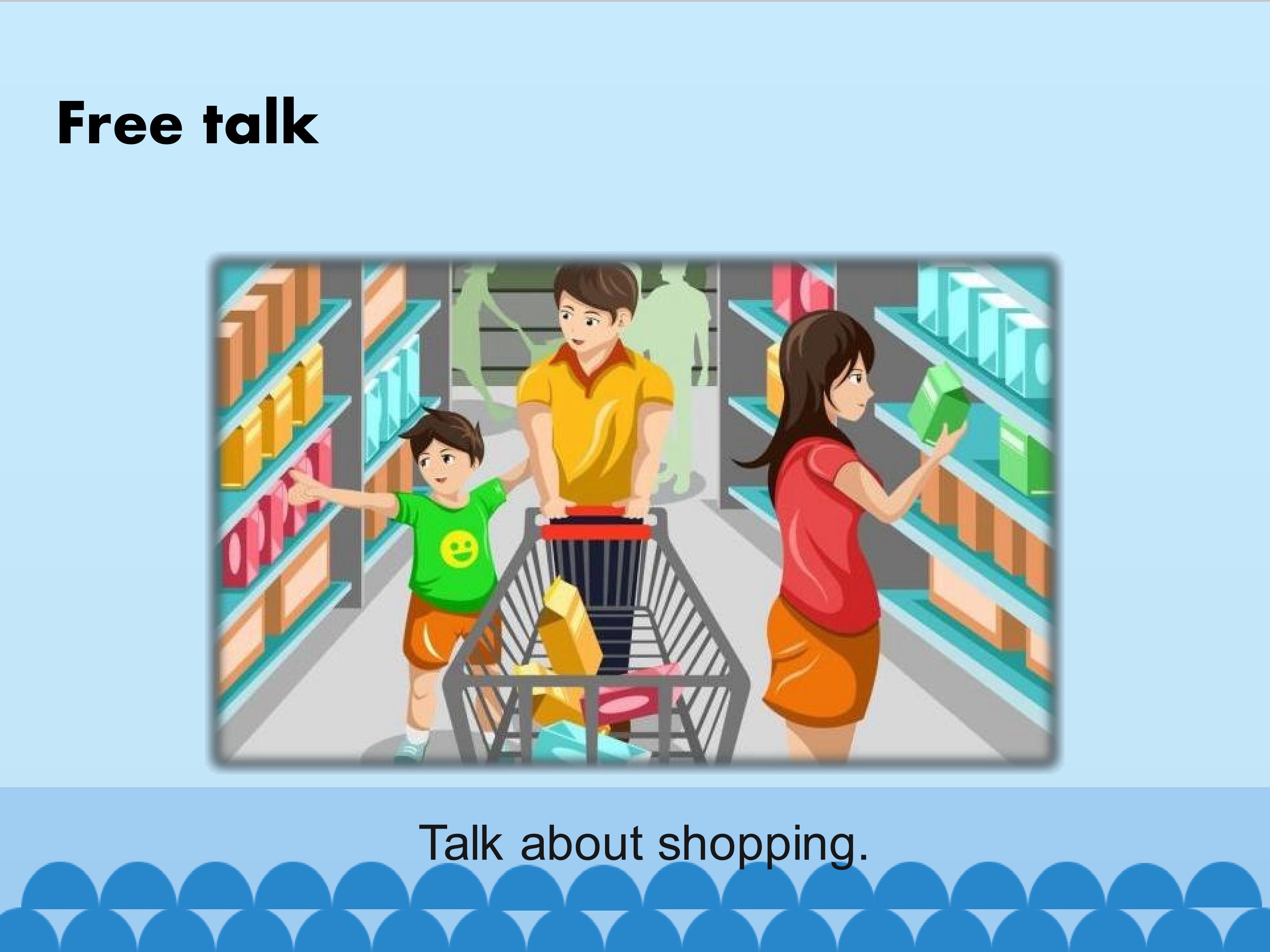 Free talk

Talk about shopping.